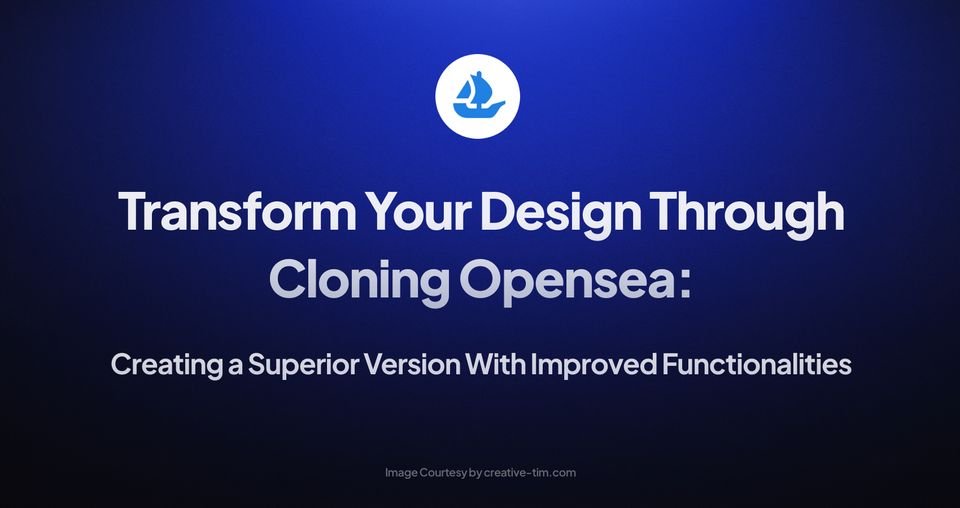 Transform Your Design Through Cloning Opensea:

Creating a Superior Version With Improved Functionalities

Image Courtesy by creative-tim.com